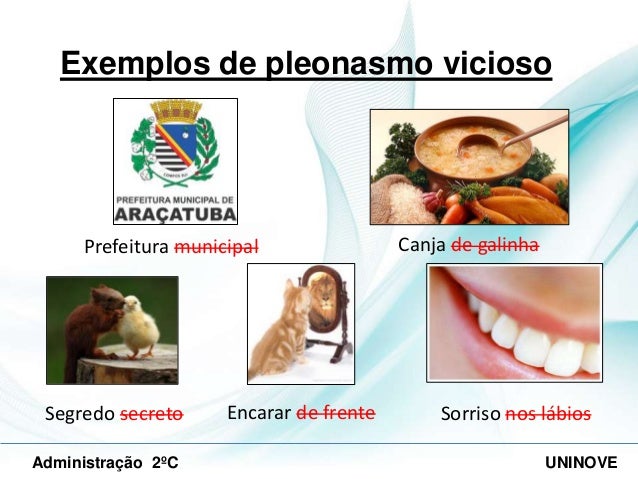 Exemplos de pleonasmo vicioso

PREFEITURA MUNICIPAL DE ARAÇATUBA

Prefeitura ~~municipal~~

Canja ~~de galinha~~

Segredo ~~secreto~~

Encarar ~~de frente~~

Sorriso ~~nos lábios~~

Administração 2ºC

UNINOVE